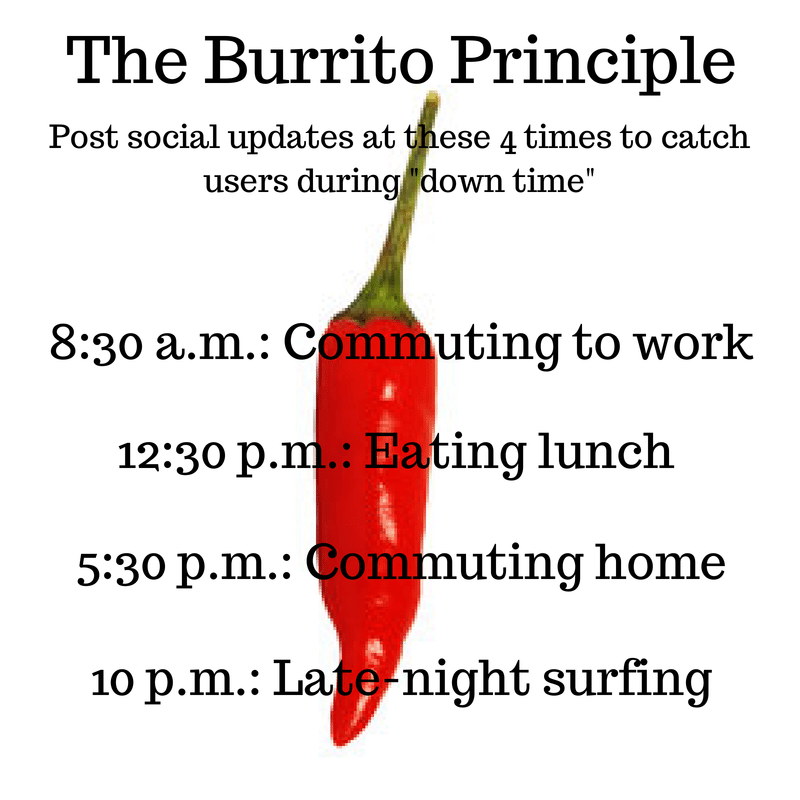 The Burrito Principle

Post social updates at these 4 times to catch users during "down time"

8:30 a.m.: Commuting to work

12:30 p.m.: Eating lunch

5:30 p.m.: Commuting home

10 p.m.: Late-night surfing